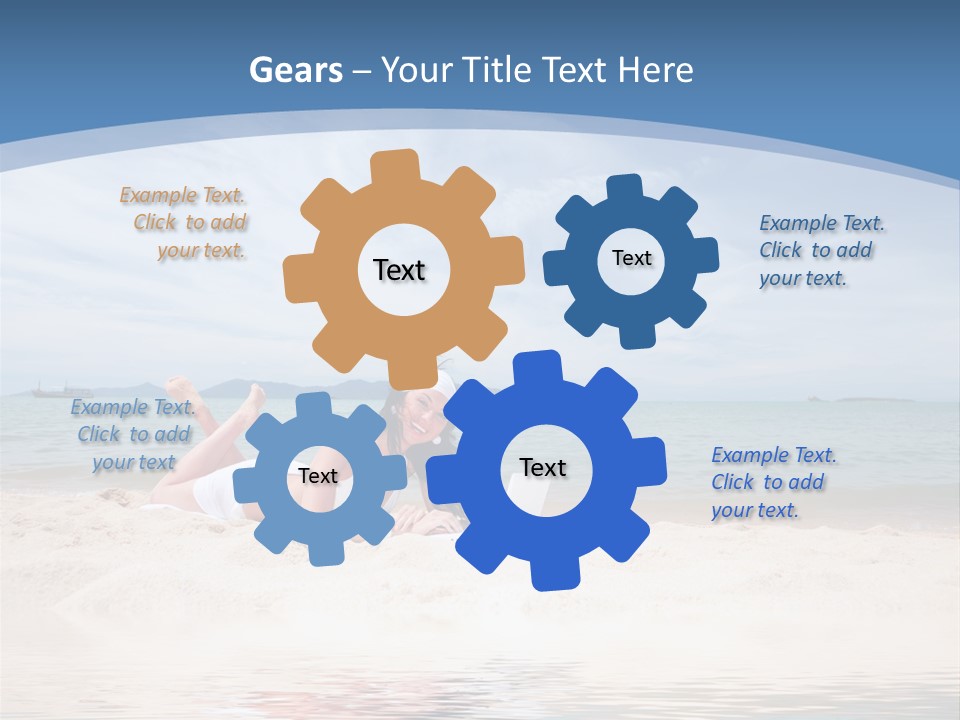 Gears – Your Title Text Here

Example Text. Click to add your text.

Text

Text

Example Text. Click to add your text.

Example Text. Click to add your text

Text

Text

Example Text. Click to add your text.